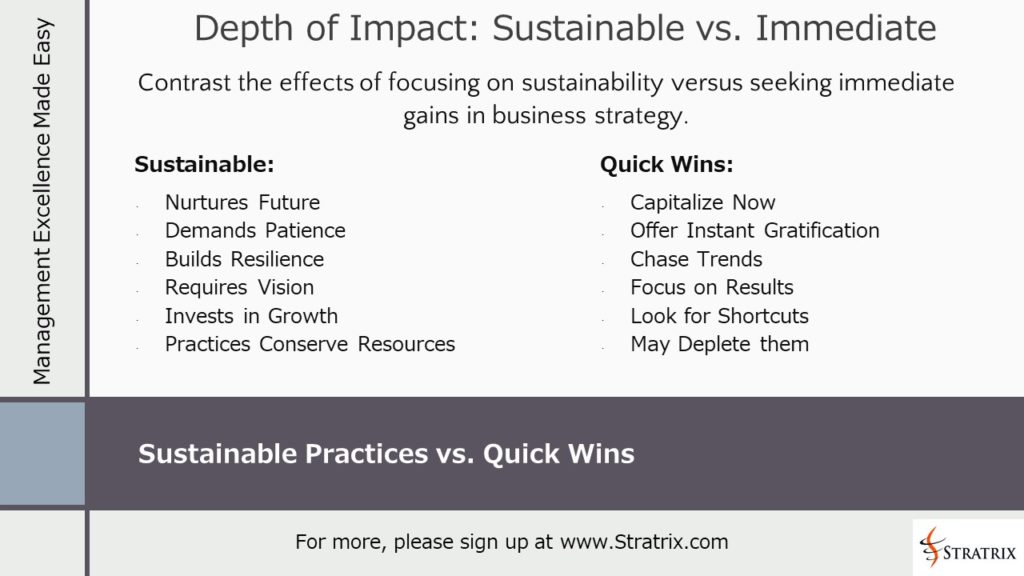 Management Excellence Made Easy

Depth of Impact: Sustainable vs. Immediate

Contrast the effects of focusing on sustainability versus seeking immediate gains in business strategy.

Sustainable:

- Nurtures Future
- Demands Patience
- Builds Resilience
- Requires Vision
- Invests in Growth
- Practices Conserve Resources

Quick Wins:

- Capitalize Now
- Offer Instant Gratification
- Chase Trends
- Focus on Results
- Look for Shortcuts
- May Deplete them

Sustainable Practices vs. Quick Wins

For more, please sign up at www.Stratrix.com

STRATRIX